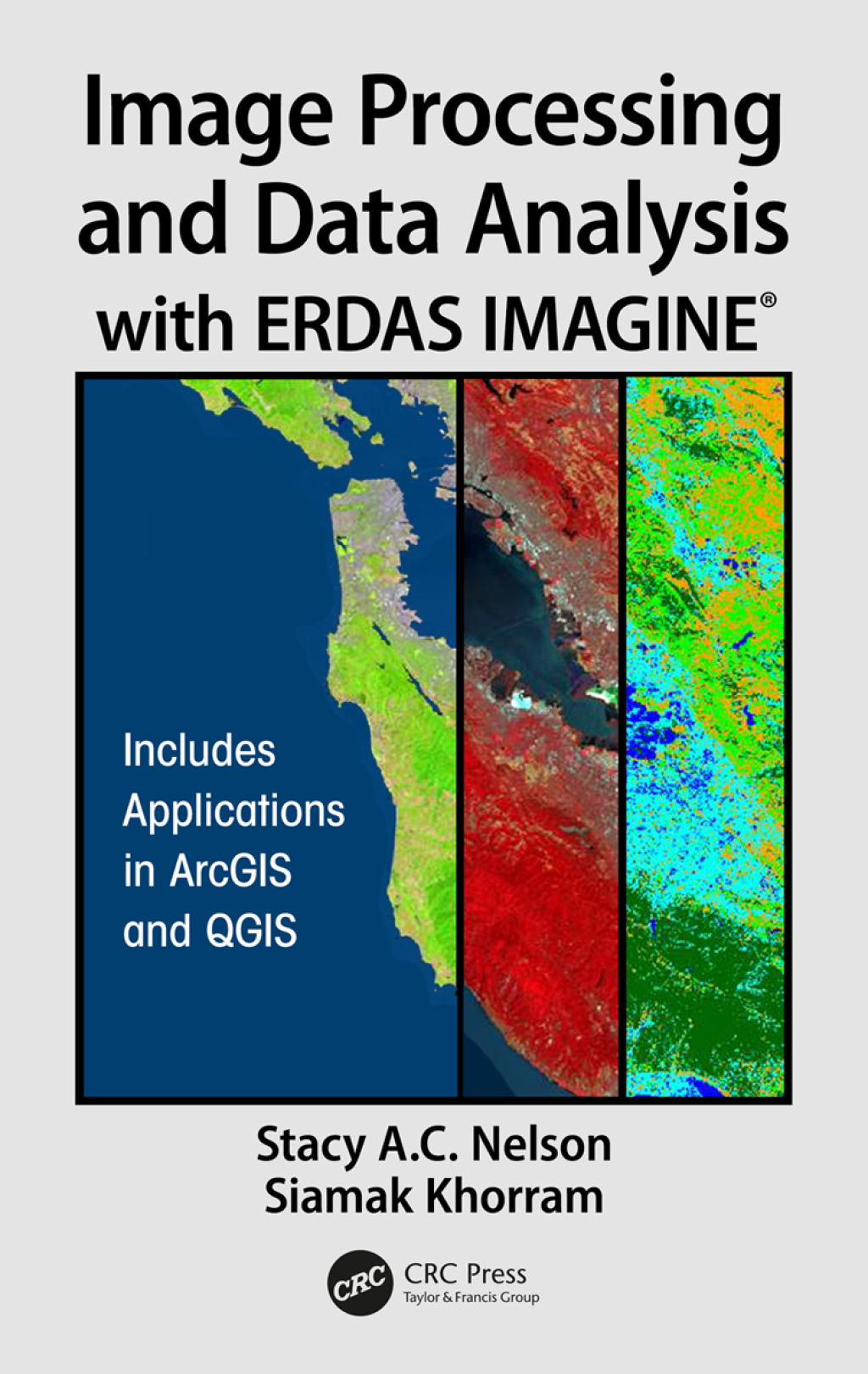 Image Processing and Data Analysis with ERDAS IMAGINE®

Includes Applications in ArcGIS and QGIS

Stacy A.C. Nelson
Siamak Khorram

CRC
CRC Press
Taylor & Francis Group